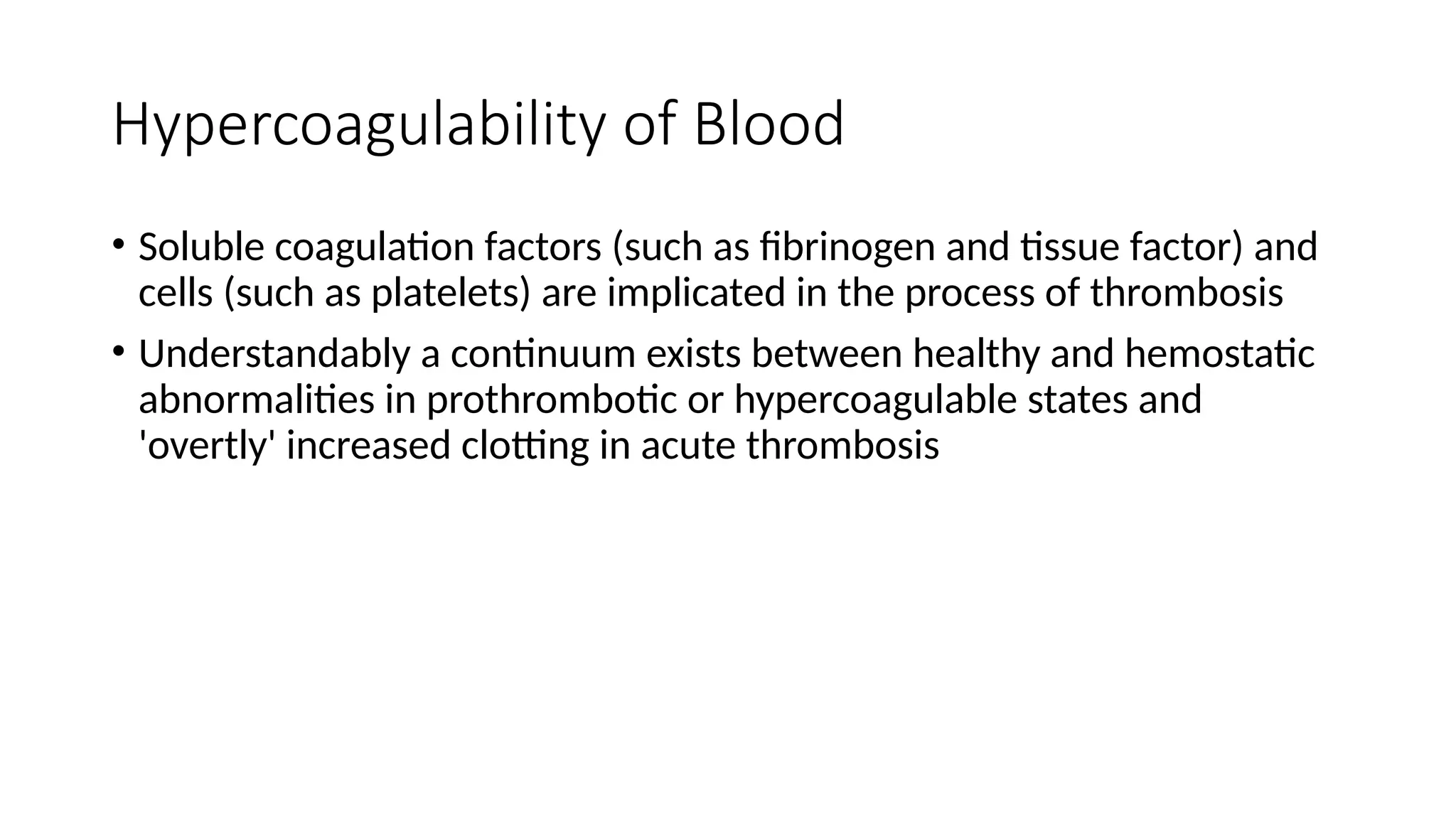 Hypercoagulability of Blood

• Soluble coagulation factors (such as fibrinogen and tissue factor) and cells (such as platelets) are implicated in the process of thrombosis

• Understandably a continuum exists between healthy and hemostatic abnormalities in prothrombotic or hypercoagulable states and 'overtly' increased clotting in acute thrombosis